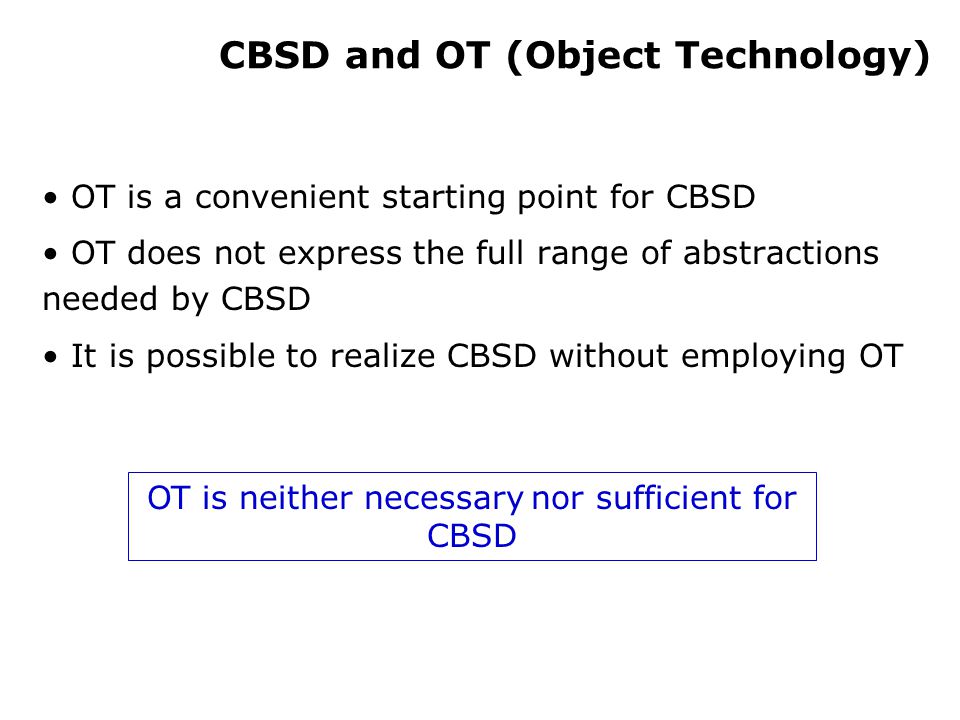 CBSD and OT (Object Technology)

• OT is a convenient starting point for CBSD

• OT does not express the full range of abstractions needed by CBSD

• It is possible to realize CBSD without employing OT

OT is neither necessary nor sufficient for CBSD